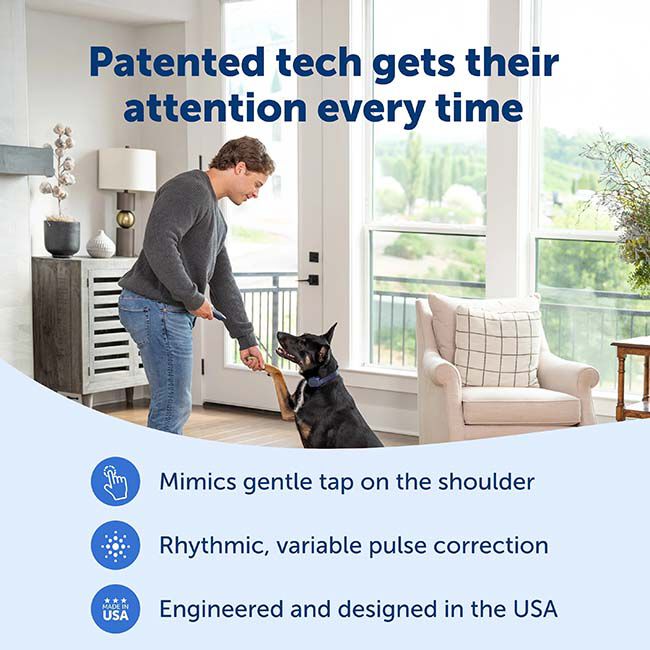 Patented tech gets their attention every time

Mimics gentle tap on the shoulder

Rhythmic, variable pulse correction

MADE IN USA

Engineered and designed in the USA